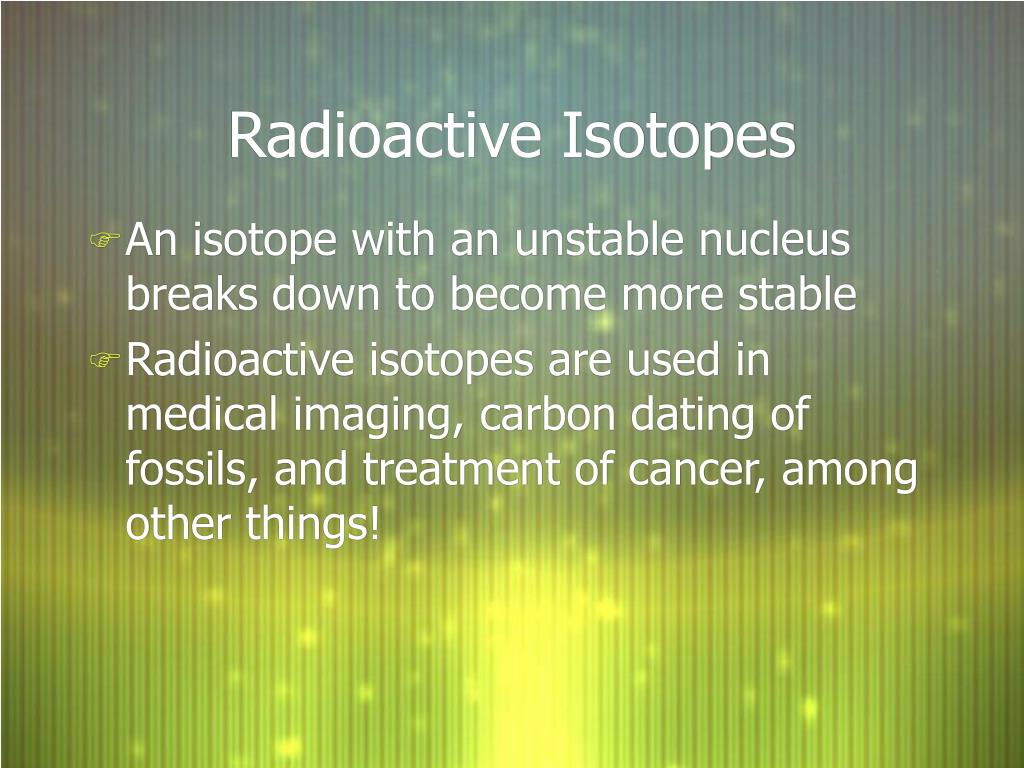 Radioactive Isotopes

An isotope with an unstable nucleus breaks down to become more stable

Radioactive isotopes are used in medical imaging, carbon dating of fossils, and treatment of cancer, among other things!